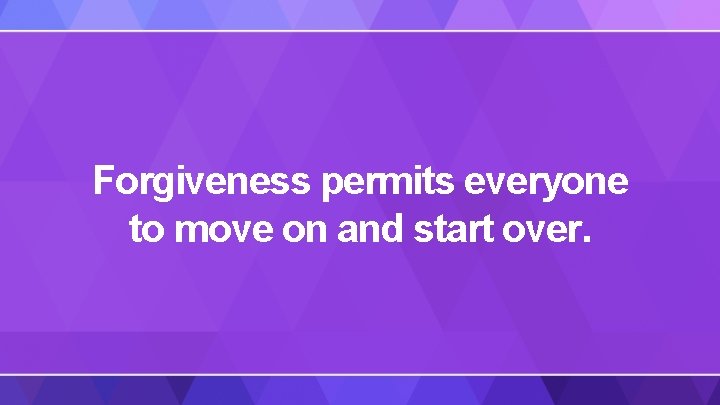 Forgiveness permits everyone to move on and start over.